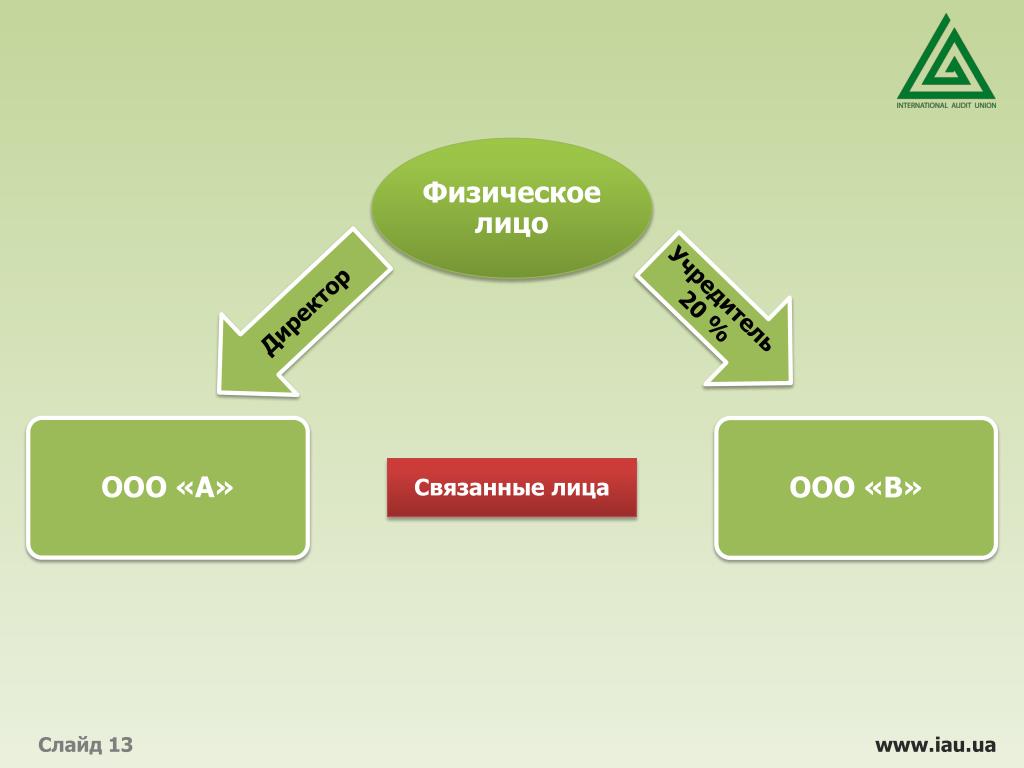 INTERNATIONAL AUDIT UNION

Физическое лицо

Директор

Учредитель 20 %

ООО «А»

Связанные лица

ООО «В»

Слайд 13

www.iau.ua